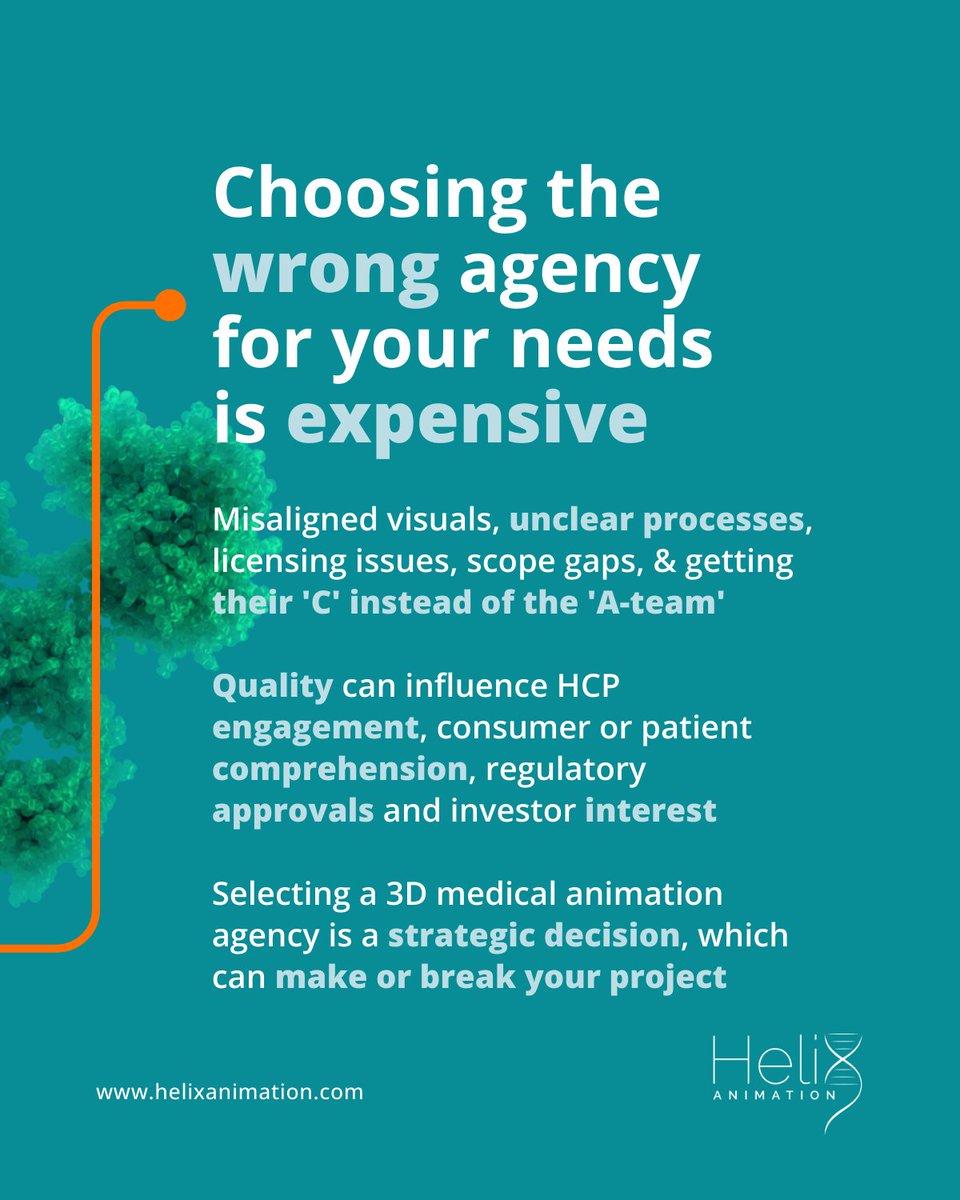 Choosing the wrong agency for your needs is expensive

Misaligned visuals, unclear processes, licensing issues, scope gaps, & getting their 'C' instead of the 'A-team'

Quality can influence HCP engagement, consumer or patient comprehension, regulatory approvals and investor interest

Selecting a 3D medical animation agency is a strategic decision, which can make or break your project

www.helixanimation.com

Helix ANIMATION